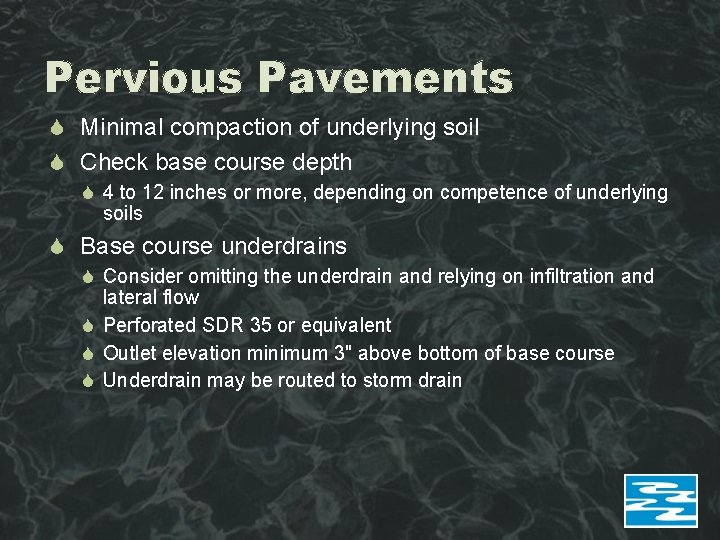 Pervious Pavements

Minimal compaction of underlying soil

Check base course depth

4 to 12 inches or more, depending on competence of underlying soils

Base course underdrains

Consider omitting the underdrain and relying on infiltration and lateral flow

Perforated SDR 35 or equivalent

Outlet elevation minimum 3" above bottom of base course

Underdrain may be routed to storm drain